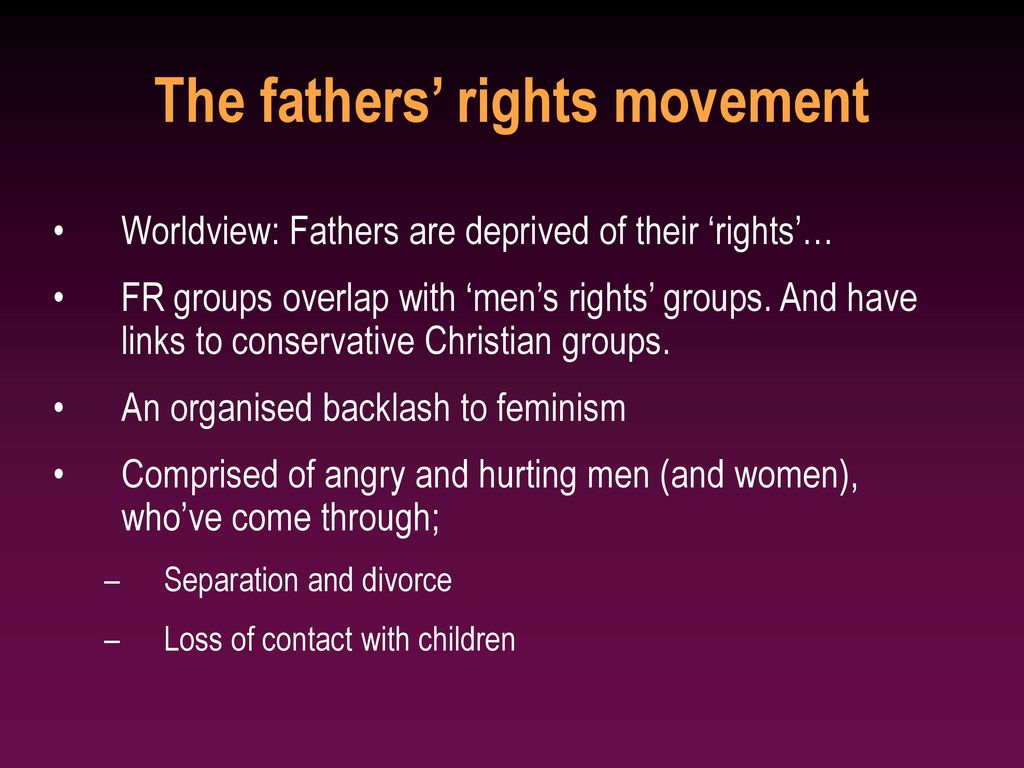 The fathers’ rights movement

• Worldview: Fathers are deprived of their ‘rights’…

• FR groups overlap with ‘men’s rights’ groups. And have links to conservative Christian groups.

• An organised backlash to feminism

• Comprised of angry and hurting men (and women), who’ve come through;

– Separation and divorce

– Loss of contact with children